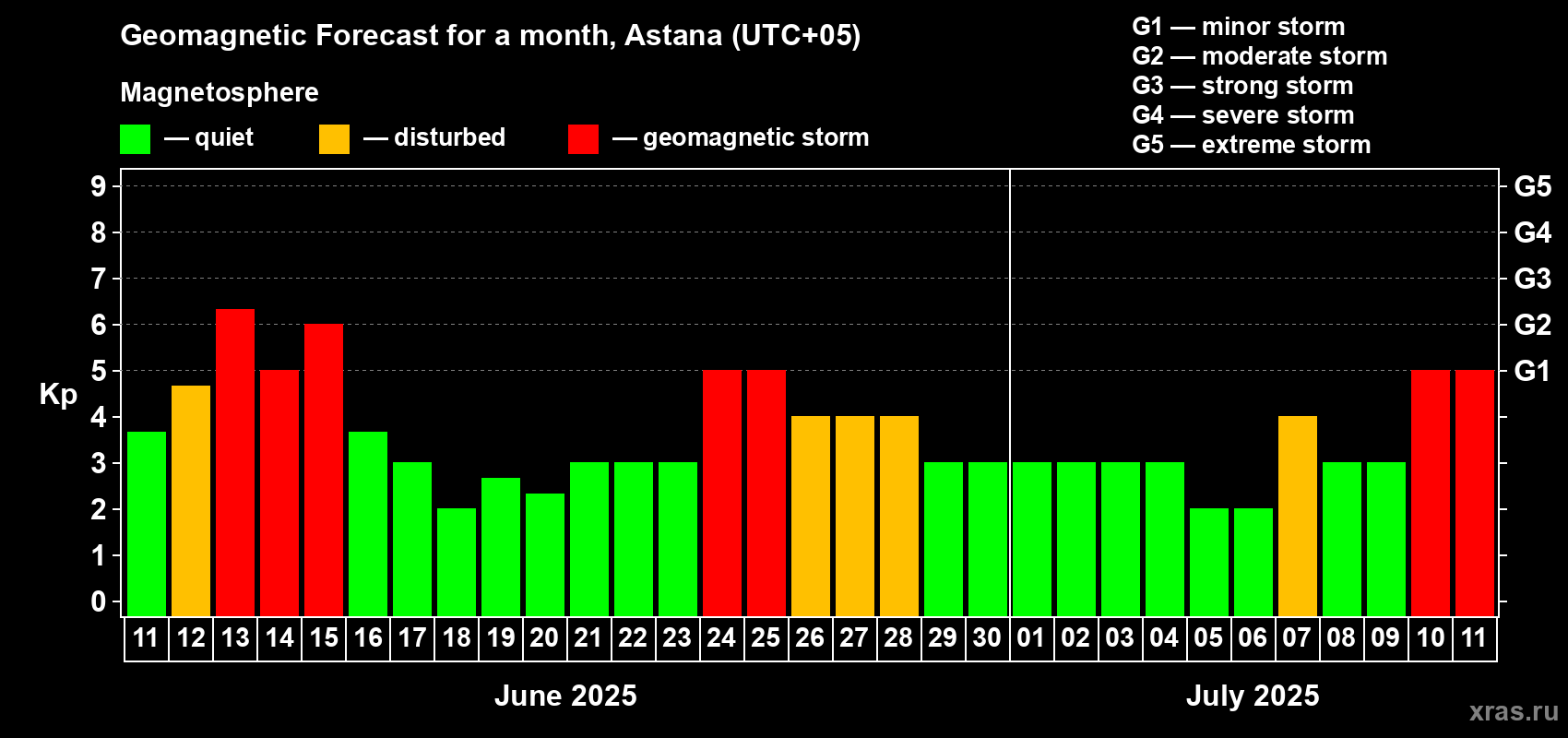 Geomagnetic Forecast for a month, Astana (UTC+05)

Magnetosphere

— quiet — disturbed — geomagnetic storm

G1 — minor storm
G2 — moderate storm
G3 — strong storm
G4 — severe storm
G5 — extreme storm

Kp

9
8
7
6
5
4
3
2
1
0

G5
G4
G3
G2
G1

11 12 13 14 15 16 17 18 19 20 21 22 23 24 25 26 27 28 29 30 01 02 03 04 05 06 07 08 09 10 11

June 2025

July 2025

xras.ru